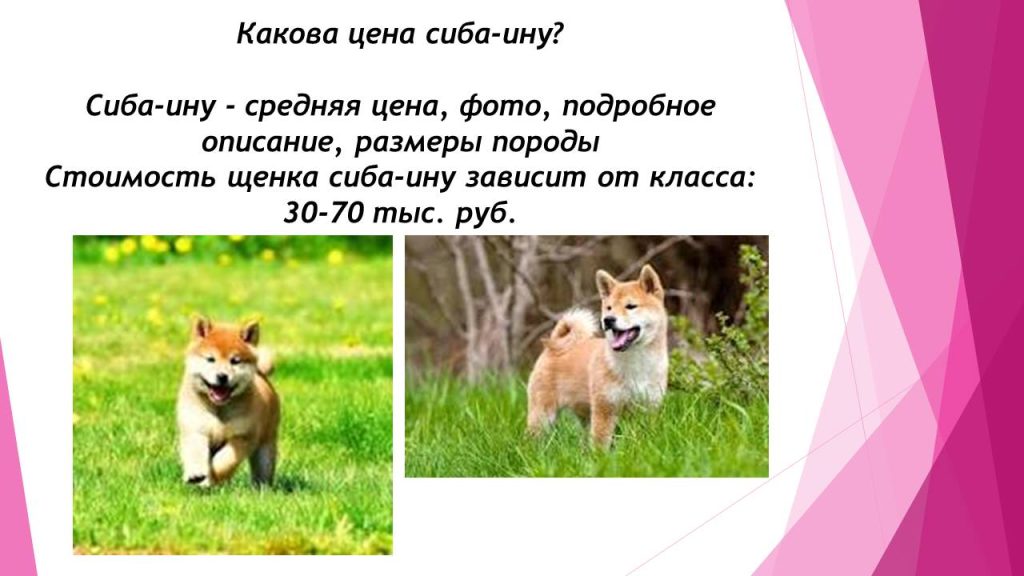 Какова цена сиба-ину?

Сиба-ину - средняя цена, фото, подробное описание, размеры породы
Стоимость щенка сиба-ину зависит от класса: 30-70 тыс. руб.